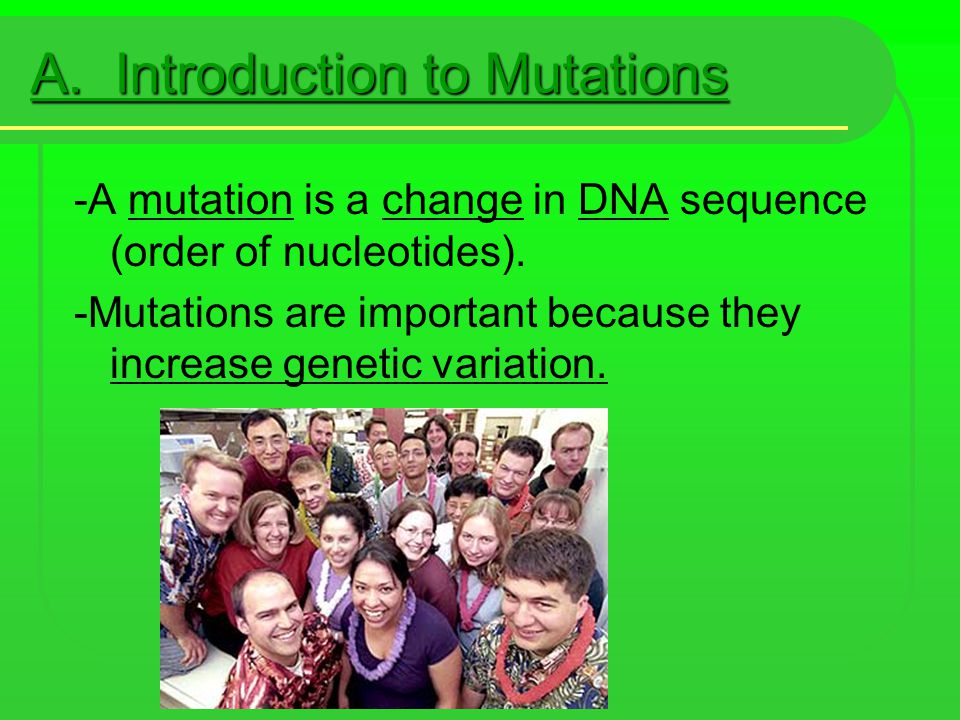 A. Introduction to Mutations

-A mutation is a change in DNA sequence (order of nucleotides).

-Mutations are important because they increase genetic variation.